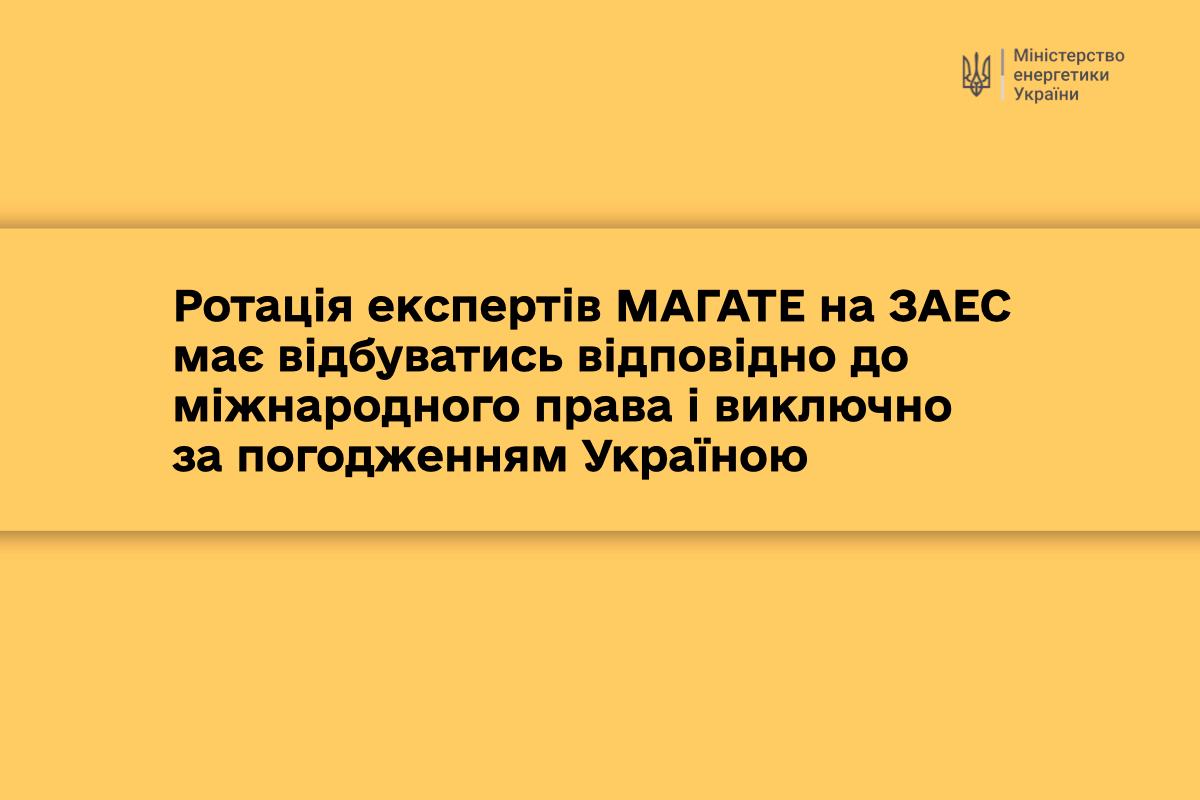 Міністерство енергетики України

Ротація експертів МАГАТЕ на ЗАЕС має відбуватись відповідно до міжнародного права і виключно за погодженням Україною